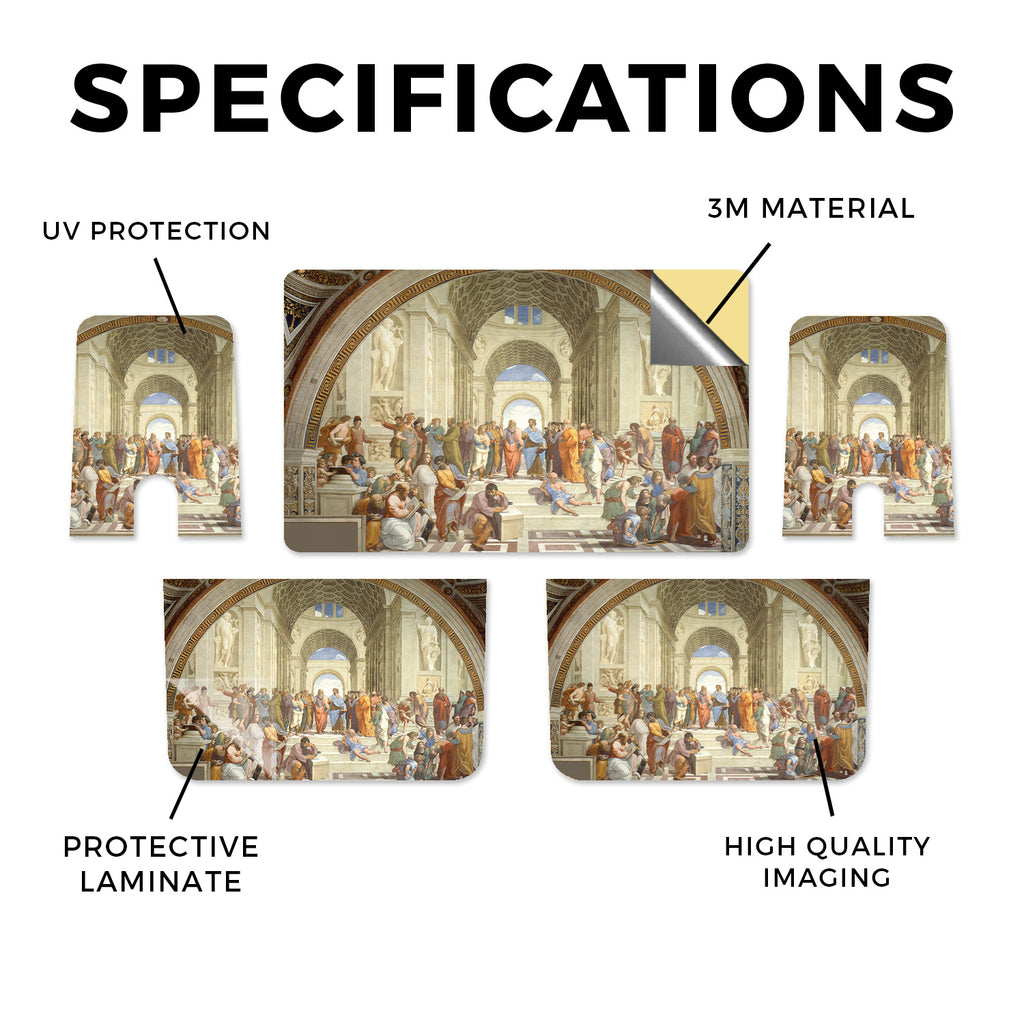 SPECIFICATIONS

UV PROTECTION

3M MATERIAL

PROTECTIVE LAMINATE

HIGH QUALITY IMAGING